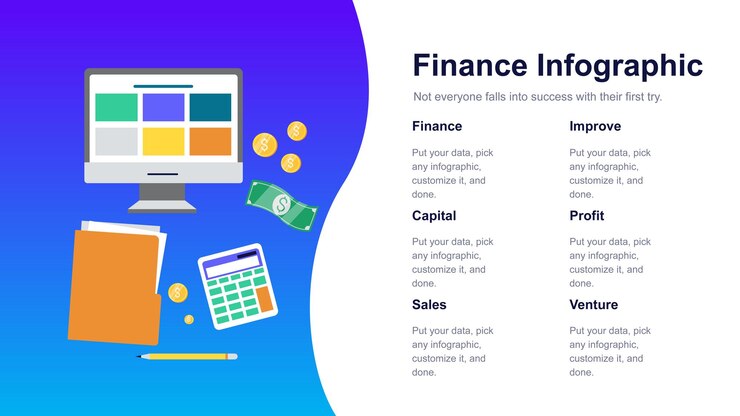 Finance Infographic

Not everyone falls into success with their first try.

Finance

Put your data, pick any infographic, customize it, and done.

Capital

Put your data, pick any infographic, customize it, and done.

Sales

Put your data, pick any infographic, customize it, and done.

Improve

Put your data, pick any infographic, customize it, and done.

Profit

Put your data, pick any infographic, customize it, and done.

Venture

Put your data, pick any infographic, customize it, and done.